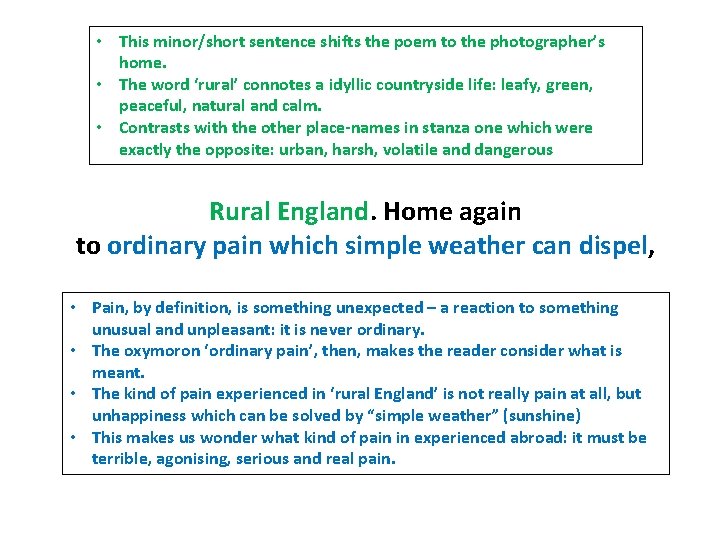 • This minor/short sentence shifts the poem to the photographer's home.
• The word 'rural' connotes a idyllic countryside life: leafy, green, peaceful, natural and calm.
• Contrasts with the other place-names in stanza one which were exactly the opposite: urban, harsh, volatile and dangerous

Rural England. Home again
to ordinary pain which simple weather can dispel,

• Pain, by definition, is something unexpected – a reaction to something unusual and unpleasant: it is never ordinary.
• The oxymoron 'ordinary pain', then, makes the reader consider what is meant.
• The kind of pain experienced in 'rural England' is not really pain at all, but unhappiness which can be solved by "simple weather" (sunshine)
• This makes us wonder what kind of pain in experienced abroad: it must be terrible, agonising, serious and real pain.